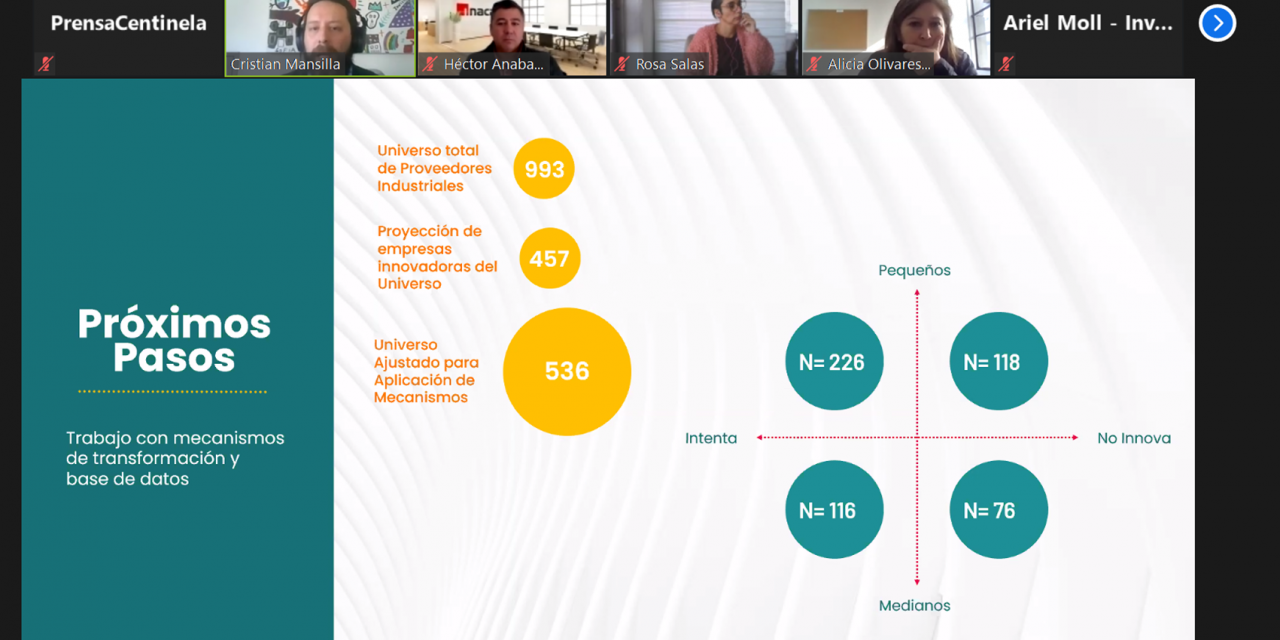 PrensaCentinela
Cristian Mansilla
Héctor Anaba...
Rosa Salas
Alicia Olivares...
Ariel Moll - Inv...

Próximos Pasos

Trabajo con mecanismos de transformación y base de datos

Universo total de Proveedores Industriales
993

Proyección de empresas innovadoras del Universo
457

Universo Ajustado para Aplicación de Mecanismos
536

Pequeños
N= 226
N= 118
Intenta
No Innova
N= 116
N= 76
Medianos